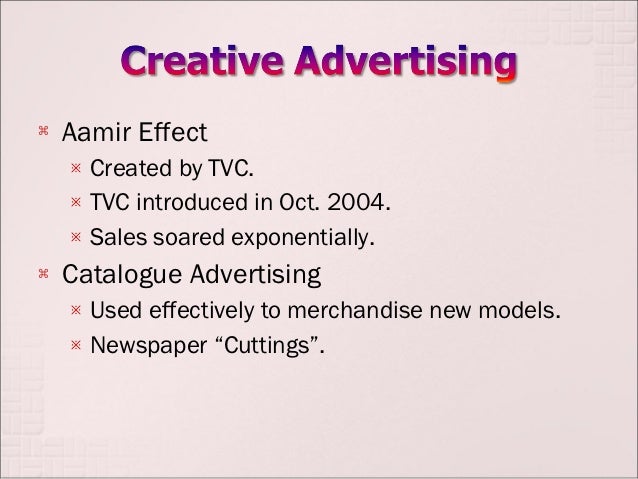 Creative Advertising

⌘ Aamir Effect
※ Created by TVC.
※ TVC introduced in Oct. 2004.
※ Sales soared exponentially.

⌘ Catalogue Advertising
※ Used effectively to merchandise new models.
※ Newspaper “Cuttings”.